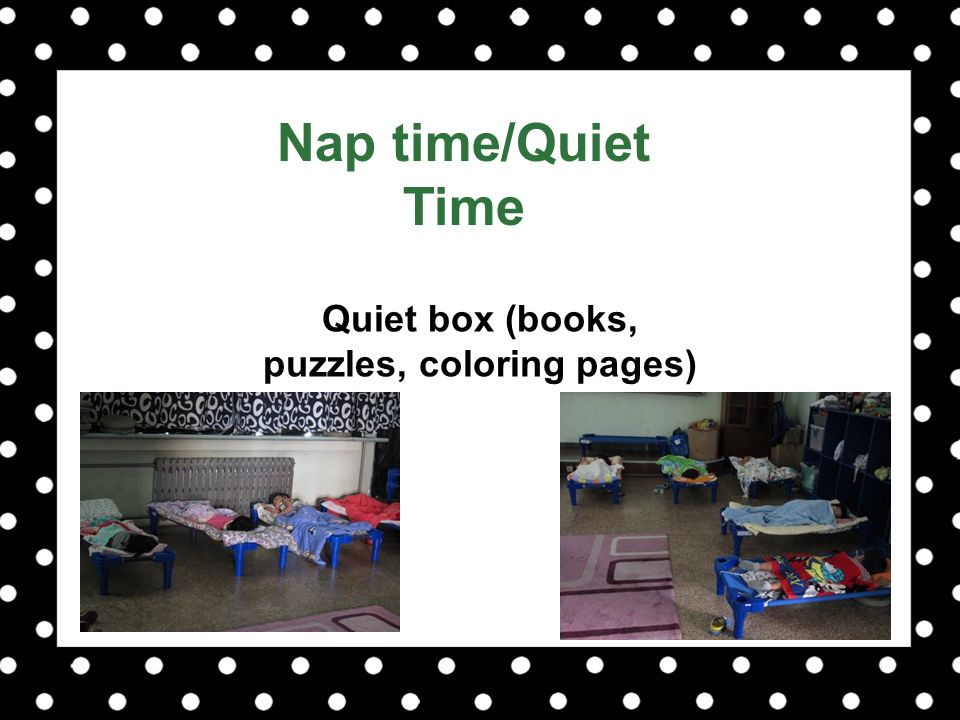 Nap time/Quiet Time

Quiet box (books, puzzles, coloring pages)